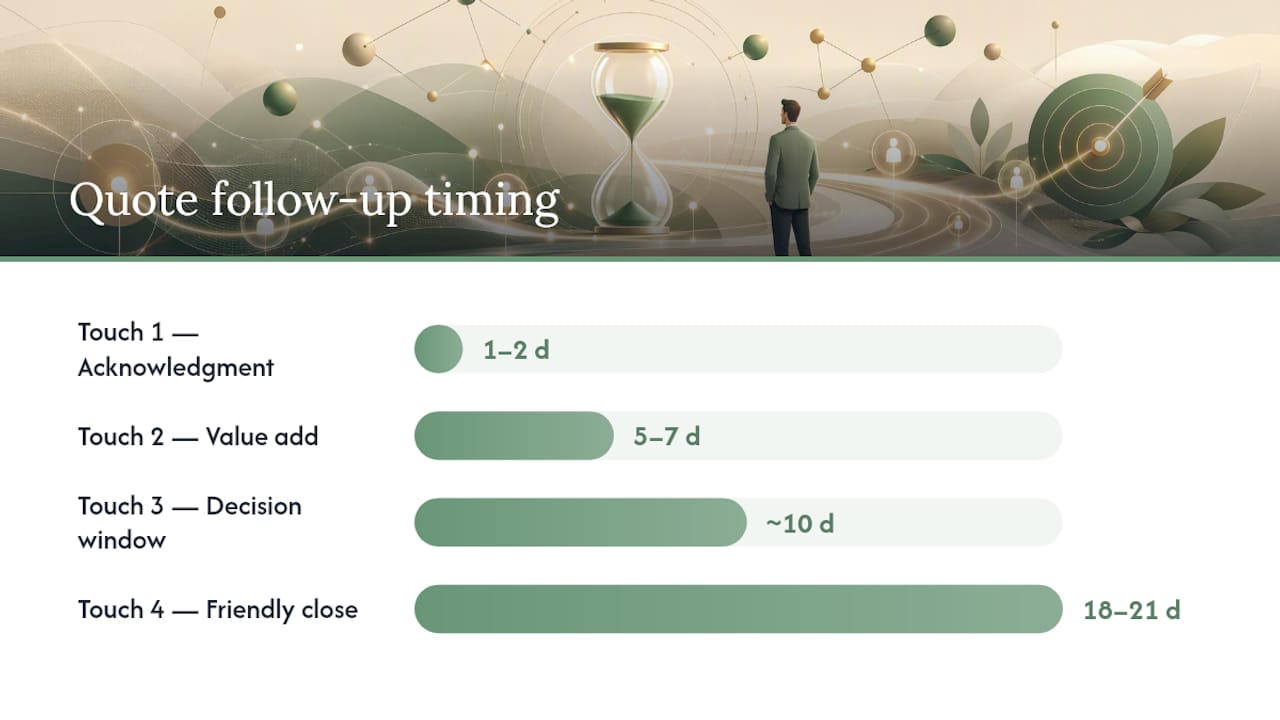 Quote follow-up timing

Touch 1 — Acknowledgment
1–2 d

Touch 2 — Value add
5–7 d

Touch 3 — Decision window
~10 d

Touch 4 — Friendly close
18–21 d